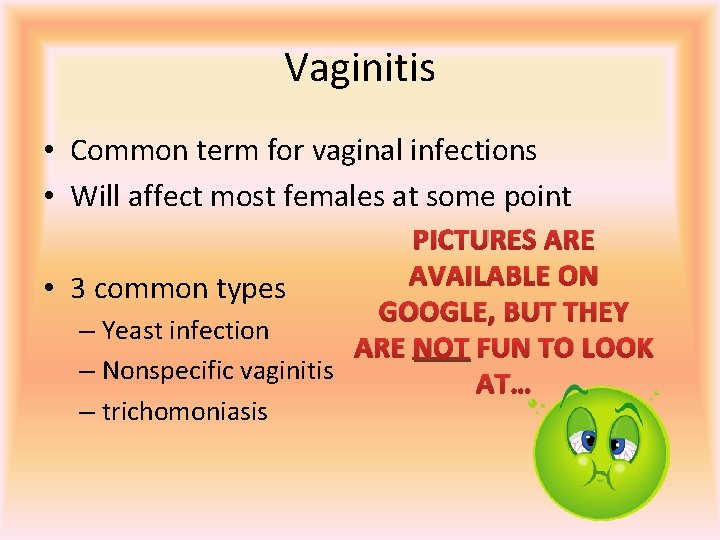 Vaginitis

• Common term for vaginal infections
• Will affect most females at some point

• 3 common types
– Yeast infection
– Nonspecific vaginitis
– trichomoniasis

PICTURES ARE AVAILABLE ON GOOGLE, BUT THEY ARE NOT FUN TO LOOK AT…